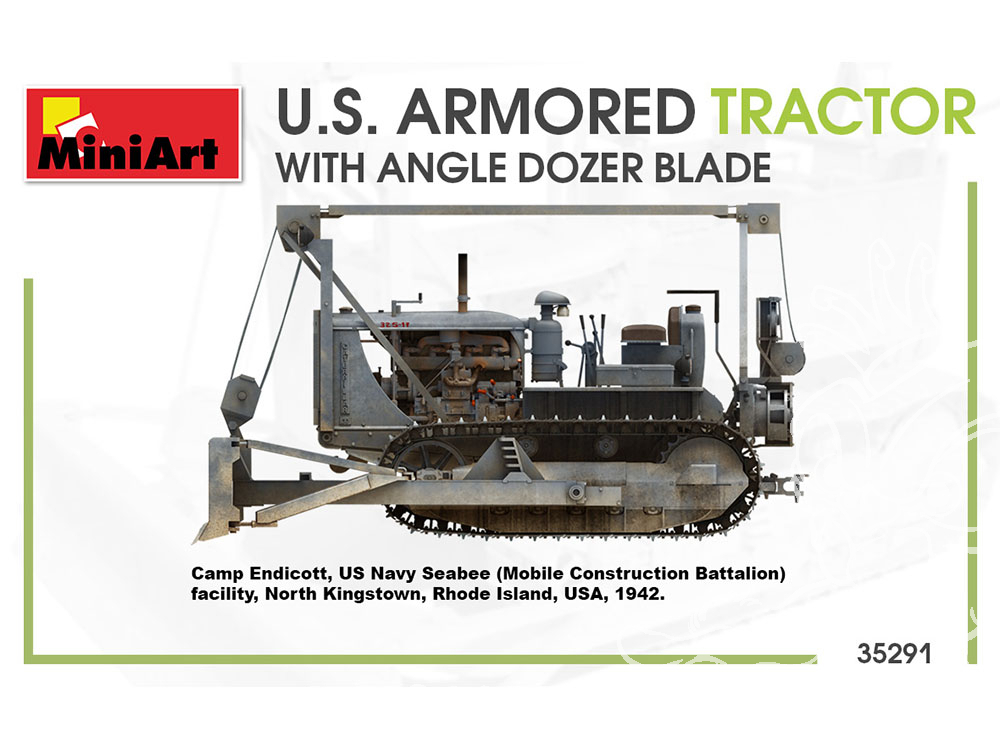 MiniArt

U.S. ARMORED TRACTOR
WITH ANGLE DOZER BLADE

Camp Endicott, US Navy Seabee (Mobile Construction Battalion) facility, North Kingstown, Rhode Island, USA, 1942.

35291